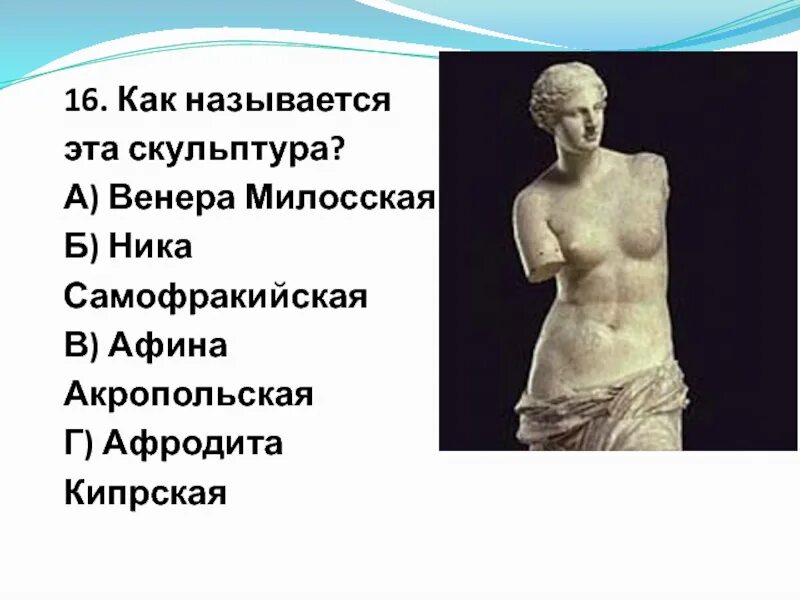 16. Как называется эта скульптура?
А) Венера Милосская
Б) Ника Самофракийская
В) Афина Акропольская
Г) Афродита Кипрская